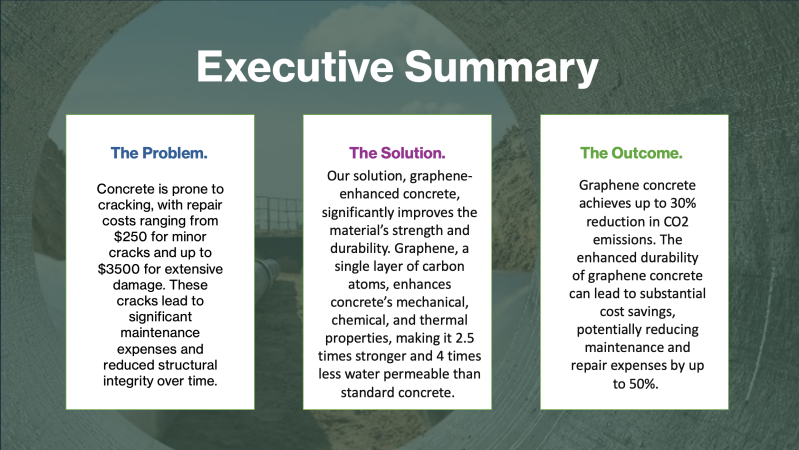 Executive Summary

The Problem.

Concrete is prone to cracking, with repair costs ranging from \$250 for minor cracks and up to \$3500 for extensive damage. These cracks lead to significant maintenance expenses and reduced structural integrity over time.

The Solution.

Our solution, graphene-enhanced concrete, significantly improves the material's strength and durability. Graphene, a single layer of carbon atoms, enhances concrete's mechanical, chemical, and thermal properties, making it 2.5 times stronger and 4 times less water permeable than standard concrete.

The Outcome.

Graphene concrete achieves up to 30% reduction in CO2 emissions. The enhanced durability of graphene concrete can lead to substantial cost savings, potentially reducing maintenance and repair expenses by up to 50%.